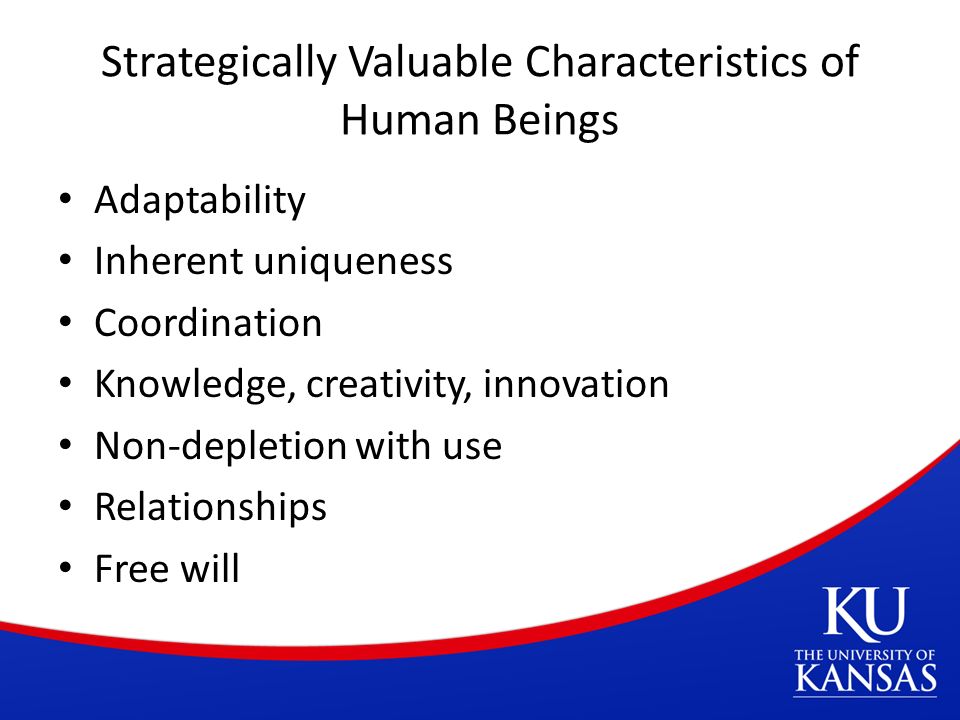 Strategically Valuable Characteristics of Human Beings

• Adaptability
• Inherent uniqueness
• Coordination
• Knowledge, creativity, innovation
• Non-depletion with use
• Relationships
• Free will

KU
THE UNIVERSITY OF
KANSAS